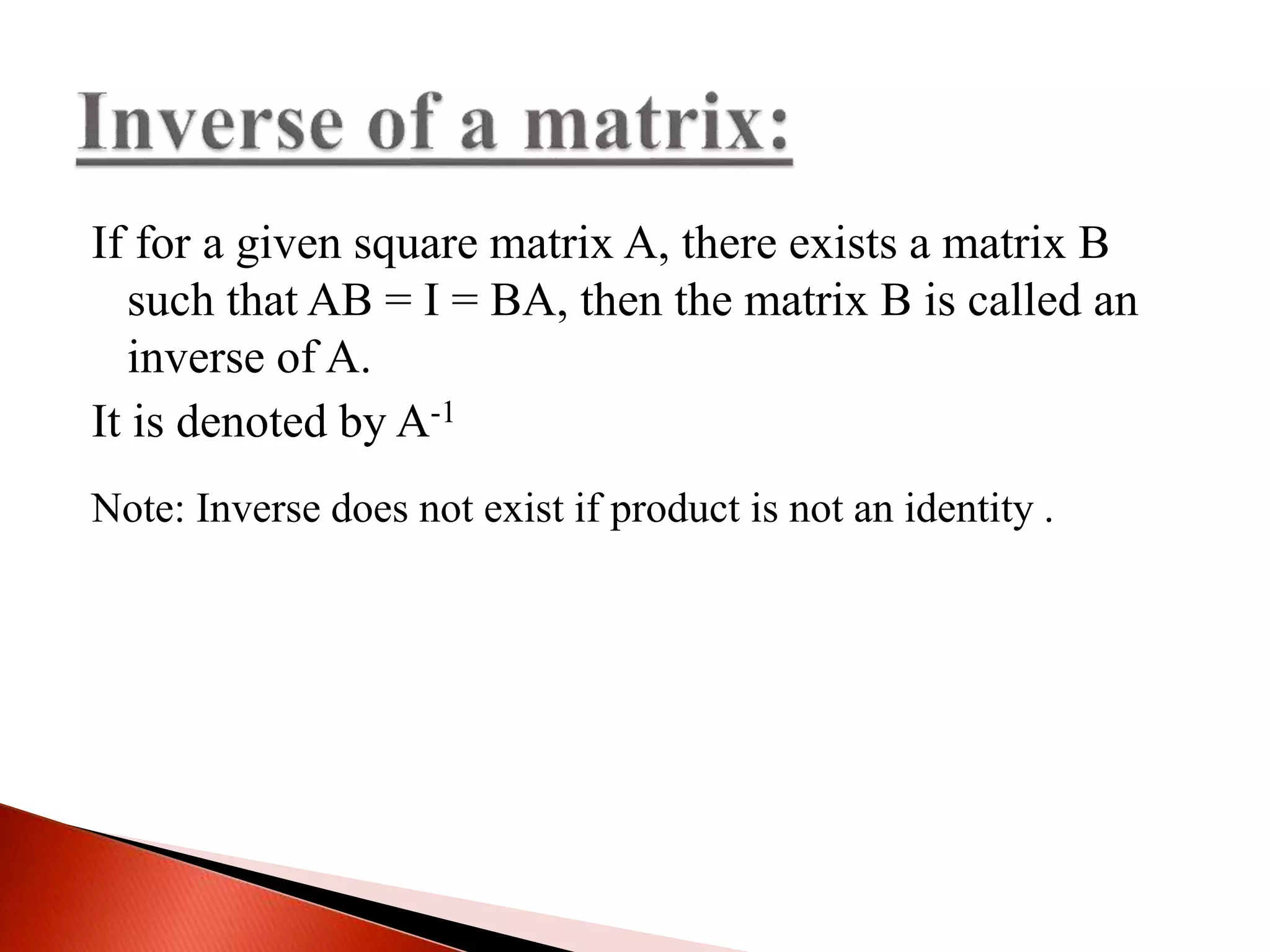 Inverse of a matrix:

If for a given square matrix A, there exists a matrix B such that AB = I = BA, then the matrix B is called an inverse of A.

It is denoted by $A^{-1}$

Note: Inverse does not exist if product is not an identity .